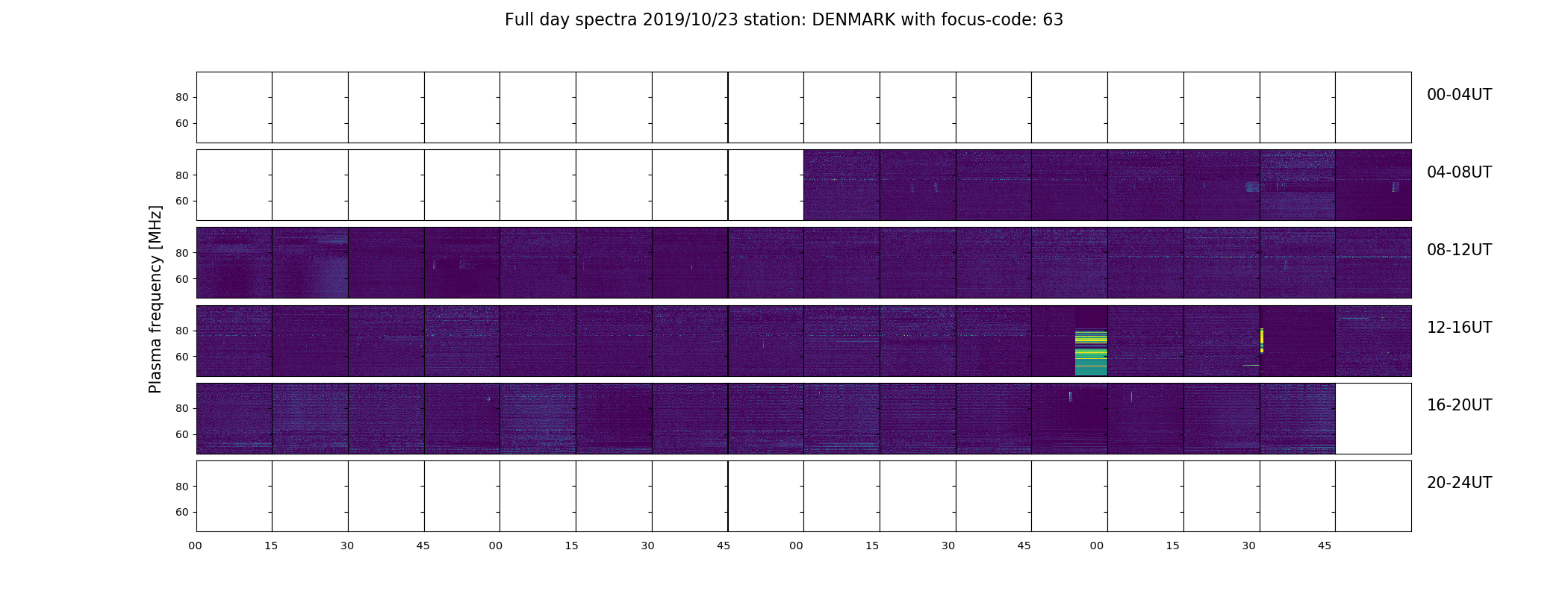 Full day spectra 2019/10/23 station: DENMARK with focus-code: 63

Plasma frequency [MHz]

80
60
00-04UT

80
60
04-08UT

80
60
08-12UT

80
60
12-16UT

80
60
16-20UT

80
60
20-24UT

00 15 30 45 00 15 30 45 00 15 30 45 00 15 30 45